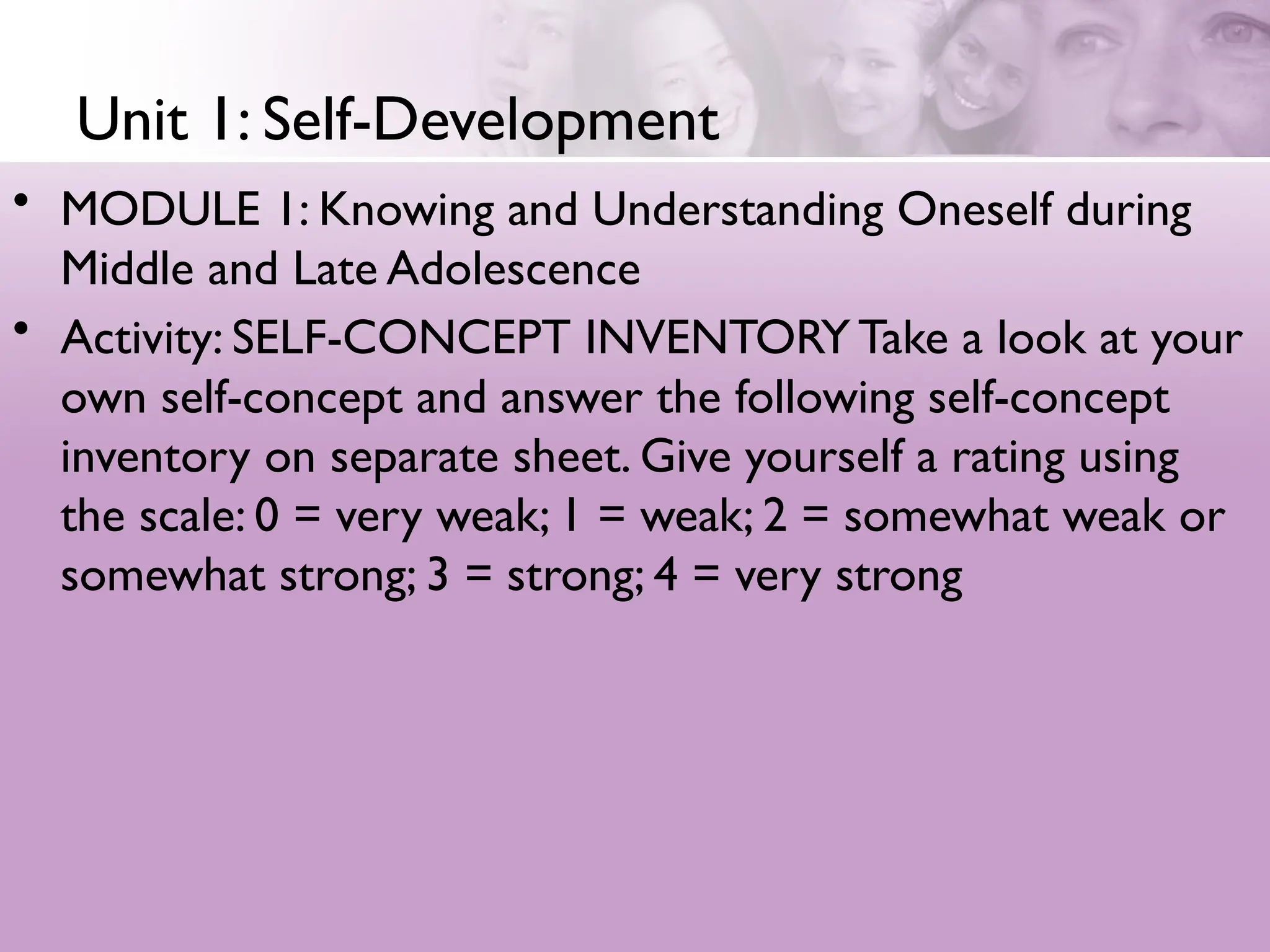 Unit 1: Self-Development

• MODULE 1: Knowing and Understanding Oneself during Middle and Late Adolescence

• Activity: SELF-CONCEPT INVENTORY Take a look at your own self-concept and answer the following self-concept inventory on separate sheet. Give yourself a rating using the scale: 0 = very weak; 1 = weak; 2 = somewhat weak or somewhat strong; 3 = strong; 4 = very strong